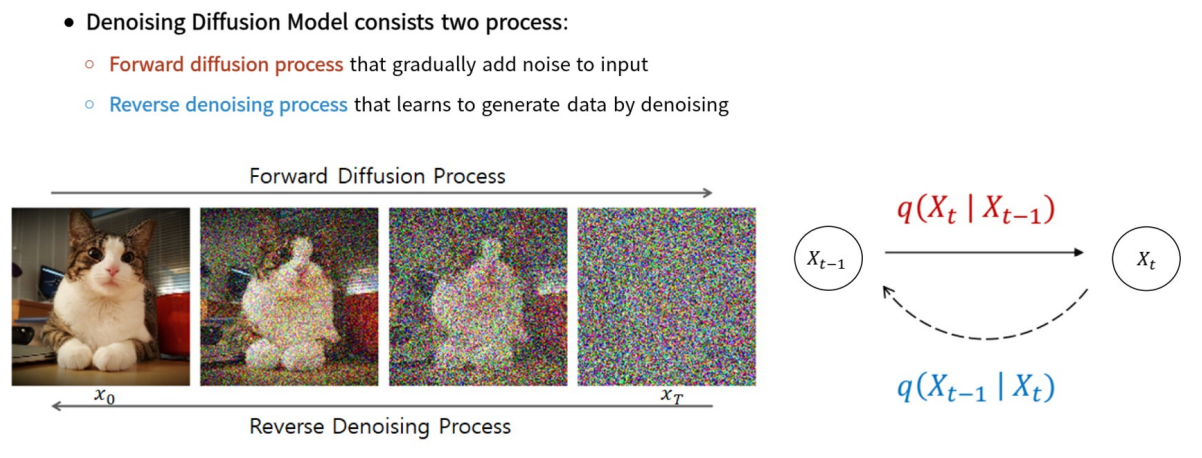 • Denoising Diffusion Model consists two process:

◦ Forward diffusion process that gradually add noise to input

◦ Reverse denoising process that learns to generate data by denoising

Forward Diffusion Process

$x_0$

$x_T$

Reverse Denoising Process

$q(X_t \mid X_{t-1})$

$X_{t-1}$

$X_t$

$q(X_{t-1} \mid X_t)$